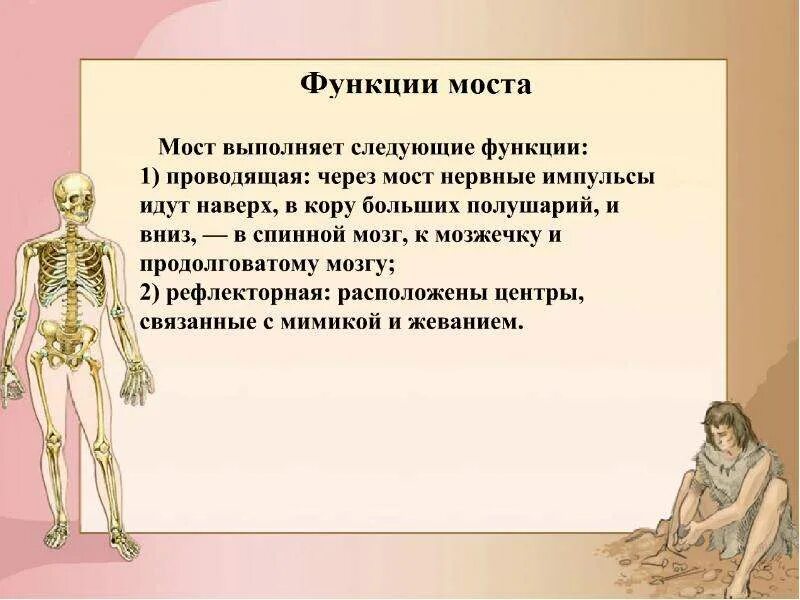 Функции моста

Мост выполняет следующие функции:
1) проводящая: через мост нервные импульсы идут наверх, в кору больших полушарий, и вниз, — в спинной мозг, к мозжечку и продолговатому мозгу;
2) рефлекторная: расположены центры, связанные с мимикой и жеванием.